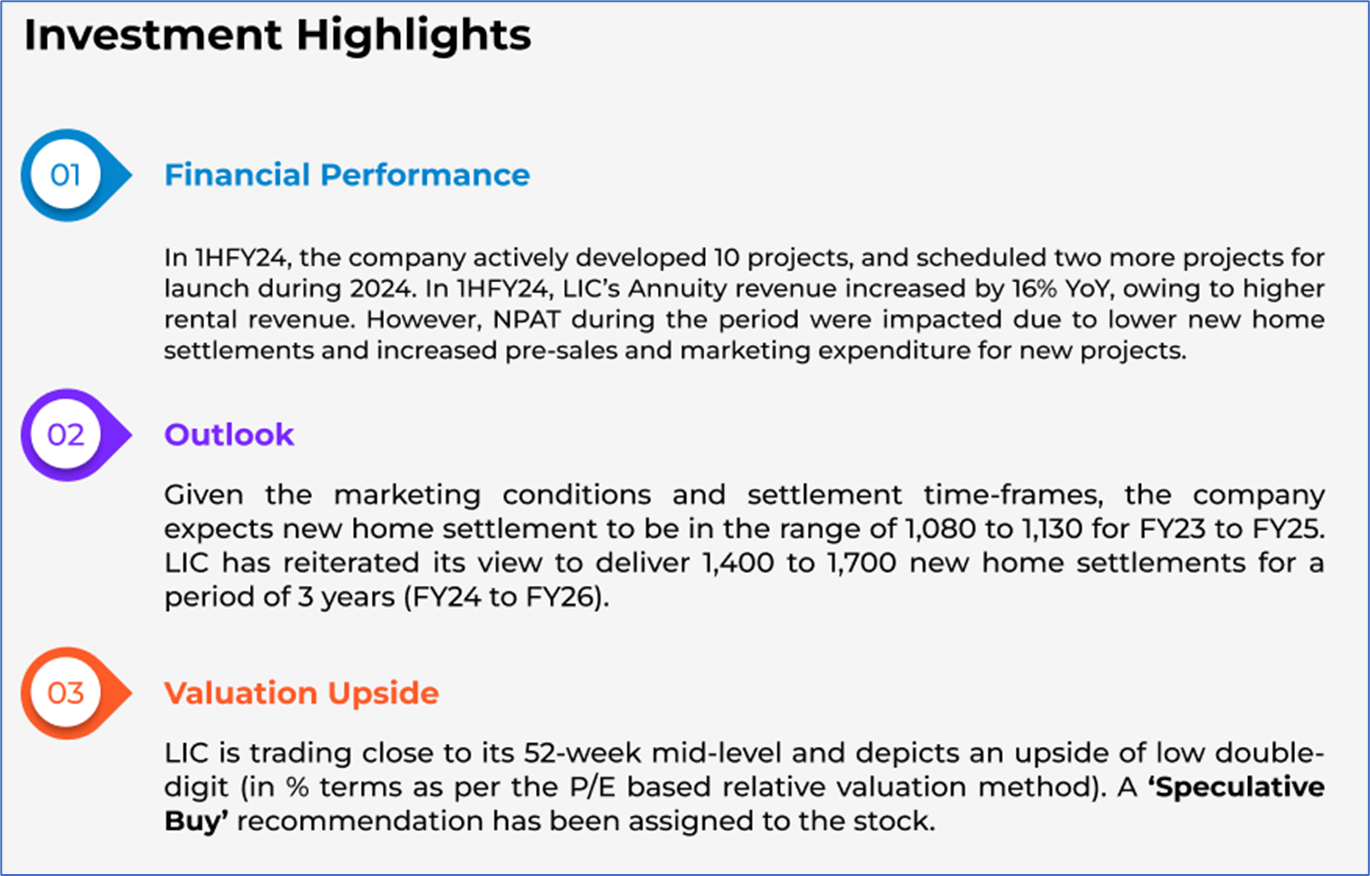 Investment Highlights

01

Financial Performance

In 1HFY24, the company actively developed 10 projects, and scheduled two more projects for launch during 2024. In 1HFY24, LIC's Annuity revenue increased by 16% YoY, owing to higher rental revenue. However, NPAT during the period were impacted due to lower new home settlements and increased pre-sales and marketing expenditure for new projects.

02

Outlook

Given the marketing conditions and settlement time-frames, the company expects new home settlement to be in the range of 1,080 to 1,130 for FY23 to FY25. LIC has reiterated its view to deliver 1,400 to 1,700 new home settlements for a period of 3 years (FY24 to FY26).

03

Valuation Upside

LIC is trading close to its 52-week mid-level and depicts an upside of low double-digit (in % terms as per the P/E based relative valuation method). A 'Speculative Buy' recommendation has been assigned to the stock.